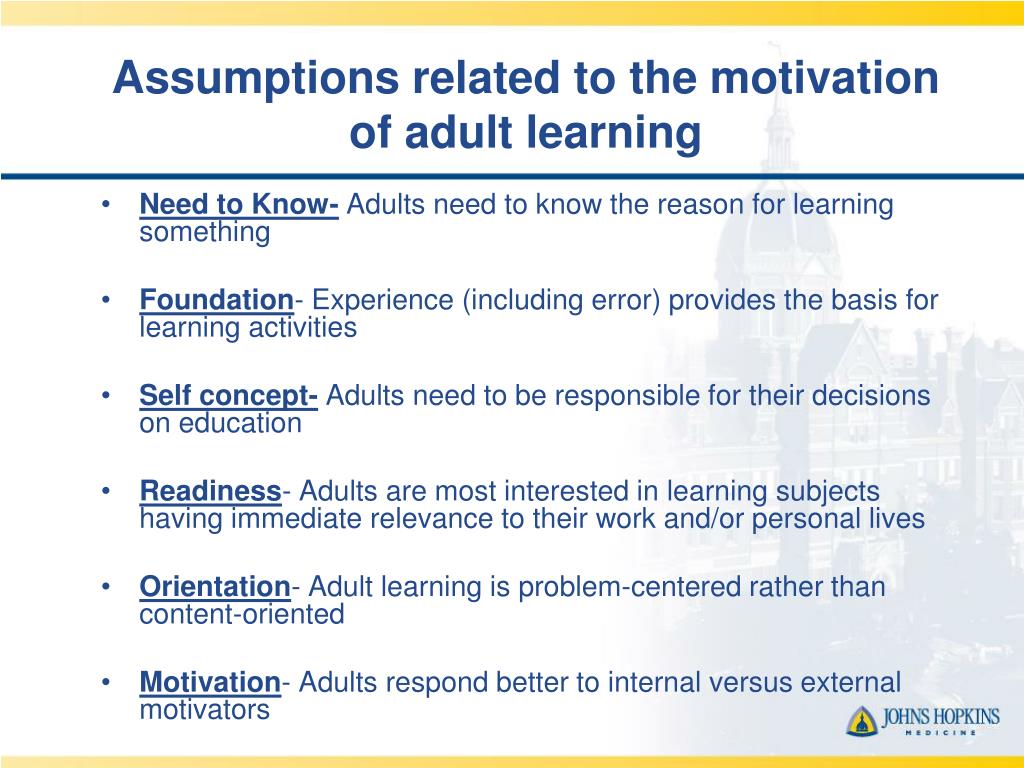 Assumptions related to the motivation of adult learning

• Need to Know- Adults need to know the reason for learning something

• Foundation- Experience (including error) provides the basis for learning activities

• Self concept- Adults need to be responsible for their decisions on education

• Readiness- Adults are most interested in learning subjects having immediate relevance to their work and/or personal lives

• Orientation- Adult learning is problem-centered rather than content-oriented

• Motivation- Adults respond better to internal versus external motivators

JOHNS HOPKINS
MEDICINE